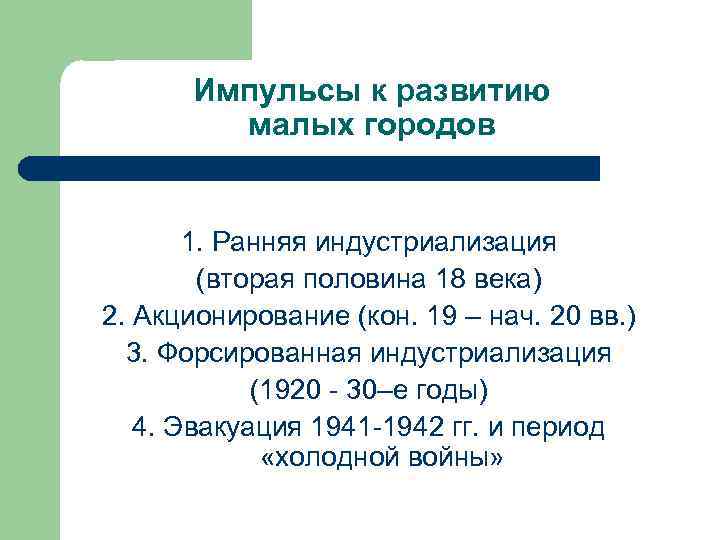 Импульсы к развитию малых городов

1. Ранняя индустриализация (вторая половина 18 века)
2. Акционирование (кон. 19 – нач. 20 вв.)
3. Форсированная индустриализация (1920 - 30–е годы)
4. Эвакуация 1941-1942 гг. и период «холодной войны»